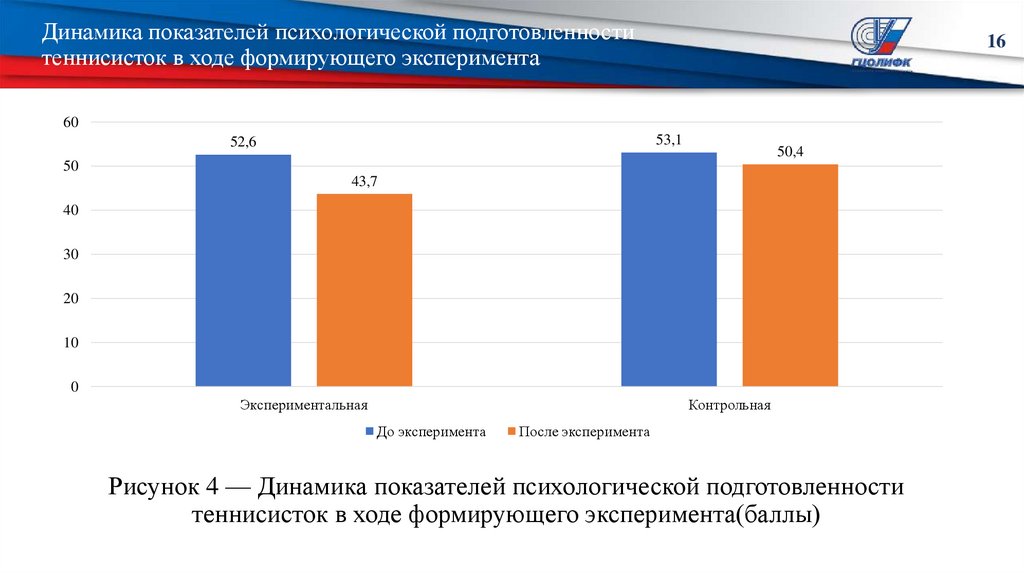 Динамика показателей психологической подготовленности теннисисток в ходе формирующего эксперимента

ГЦОЛИФК

16

60
50
40
30
20
10
0

52,6
43,7
53,1
50,4

Экспериментальная
Контрольная

До эксперимента
После эксперимента

Рисунок 4 — Динамика показателей психологической подготовленности теннисисток в ходе формирующего эксперимента(баллы)